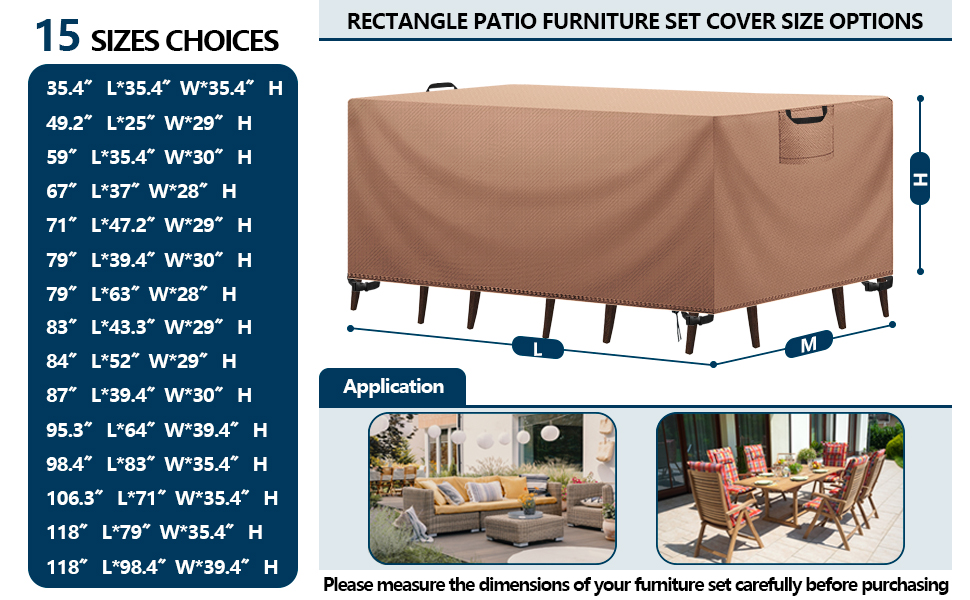 15 SIZES CHOICES

35.4″ L*35.4″ W*35.4″ H
49.2″ L*25″ W*29″ H
59″ L*35.4″ W*30″ H
67″ L*37″ W*28″ H
71″ L*47.2″ W*29″ H
79″ L*39.4″ W*30″ H
79″ L*63″ W*28″ H
83″ L*43.3″ W*29″ H
84″ L*52″ W*29″ H
87″ L*39.4″ W*30″ H
95.3″ L*64″ W*39.4″ H
98.4″ L*83″ W*35.4″ H
106.3″ L*71″ W*35.4″ H
118″ L*79″ W*35.4″ H
118″ L*98.4″ W*39.4″ H

RECTANGLE PATIO FURNITURE SET COVER SIZE OPTIONS

H
L
M

Application

Please measure the dimensions of your furniture set carefully before purchasing